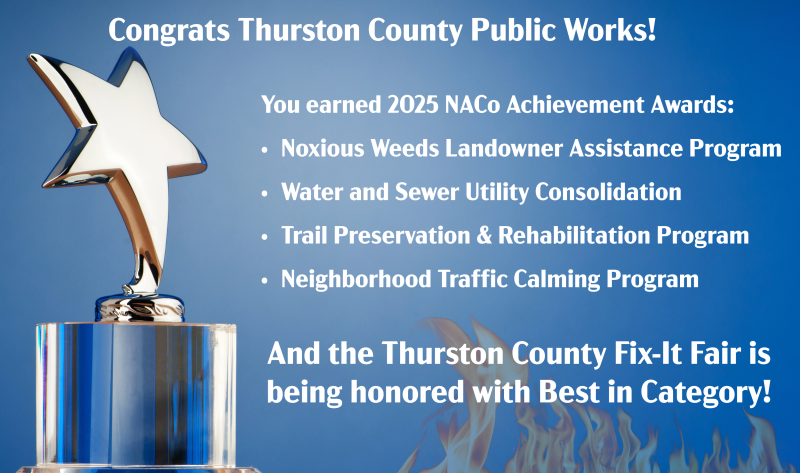 Congrats Thurston County Public Works!

You earned 2025 NACo Achievement Awards:

• Noxious Weeds Landowner Assistance Program
• Water and Sewer Utility Consolidation
• Trail Preservation & Rehabilitation Program
• Neighborhood Traffic Calming Program

And the Thurston County Fix-It Fair is being honored with Best in Category!